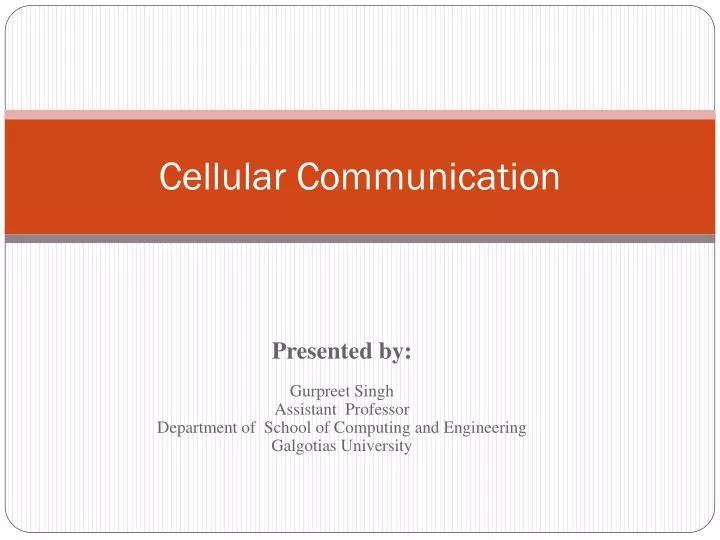 Cellular Communication

Presented by:

Gurpreet Singh
Assistant Professor
Department of School of Computing and Engineering
Galgotias University